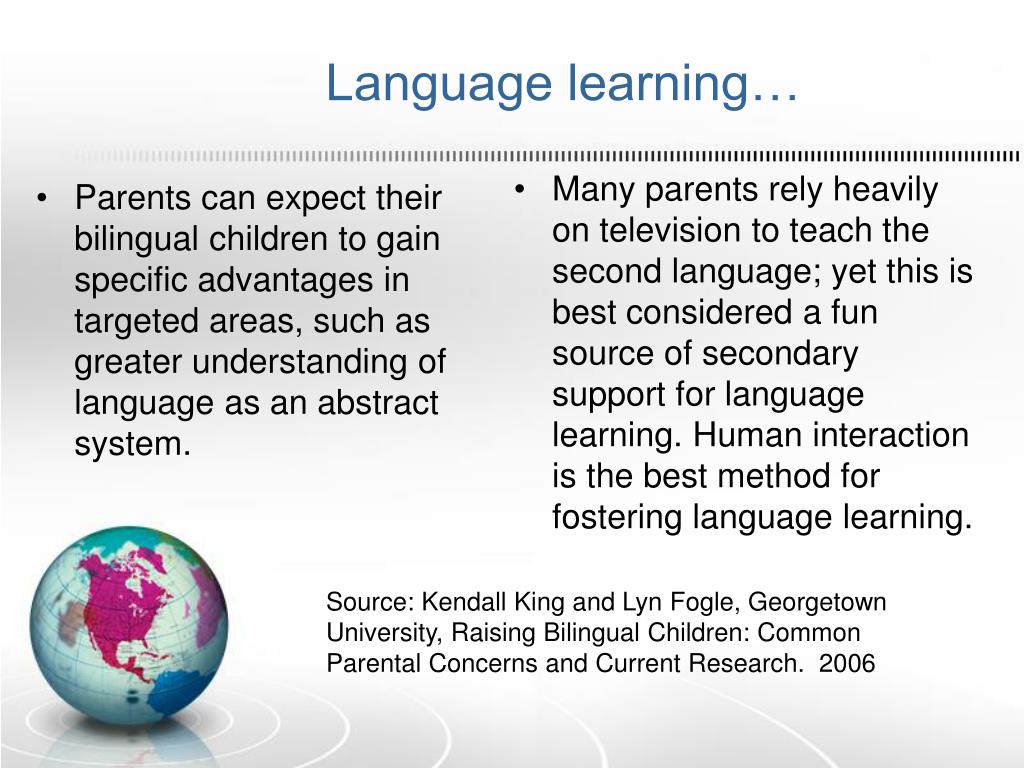 Language learning…

• Parents can expect their bilingual children to gain specific advantages in targeted areas, such as greater understanding of language as an abstract system.

• Many parents rely heavily on television to teach the second language; yet this is best considered a fun source of secondary support for language learning. Human interaction is the best method for fostering language learning.

Source: Kendall King and Lyn Fogle, Georgetown University, Raising Bilingual Children: Common Parental Concerns and Current Research. 2006